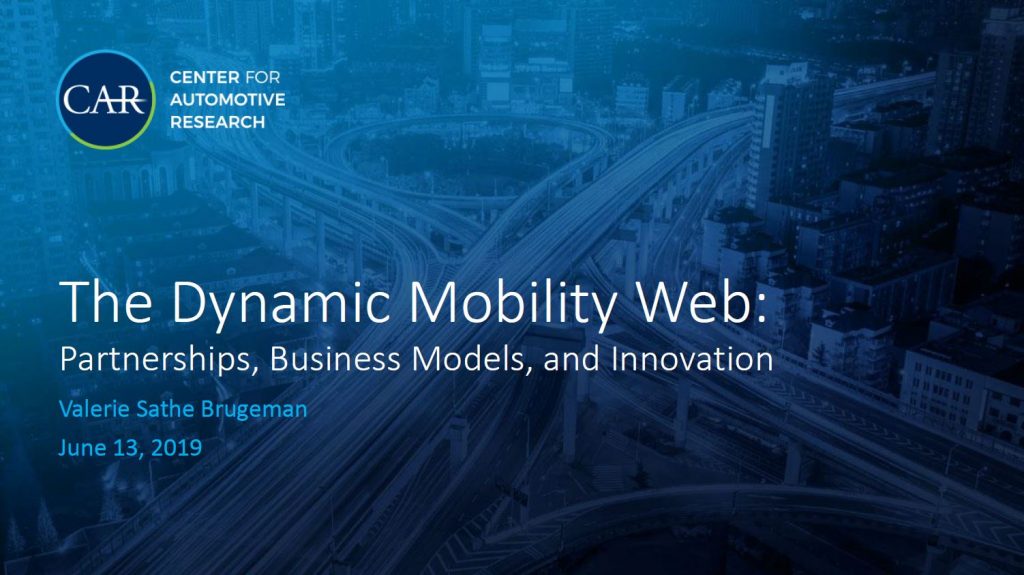 CAR
CENTER FOR
AUTOMOTIVE
RESEARCH

The Dynamic Mobility Web:
Partnerships, Business Models, and Innovation

Valerie Sathe Brugeman
June 13, 2019